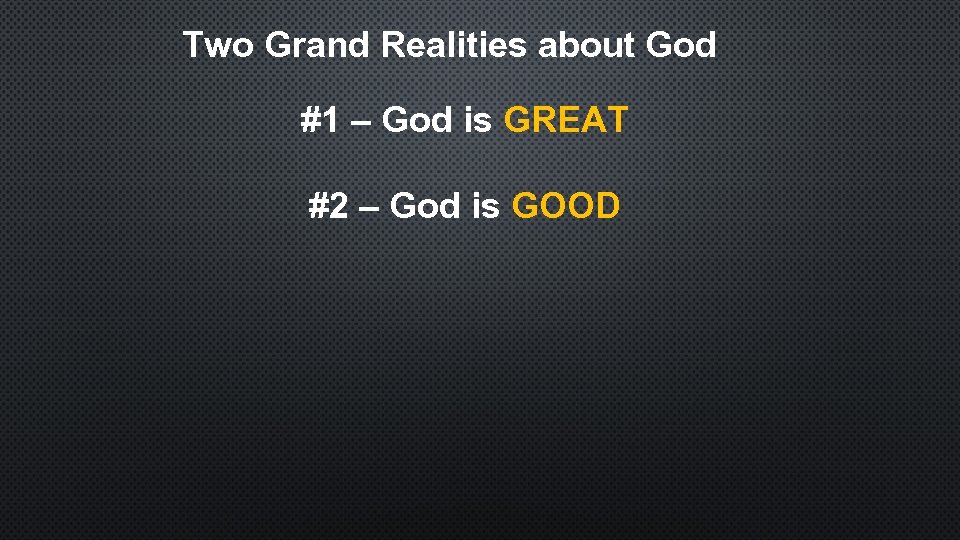 Two Grand Realities about God

#1 – God is GREAT

#2 – God is GOOD